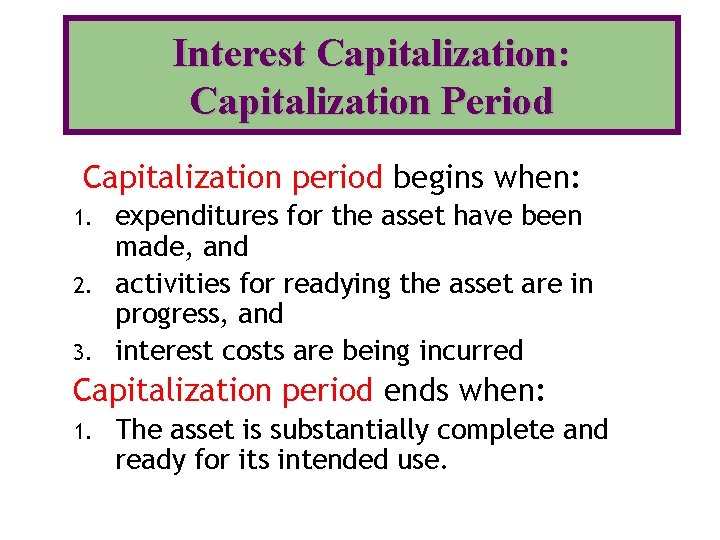 Interest Capitalization: Capitalization Period

Capitalization period begins when:

1. expenditures for the asset have been made, and
2. activities for readying the asset are in progress, and
3. interest costs are being incurred

Capitalization period ends when:

1. The asset is substantially complete and ready for its intended use.